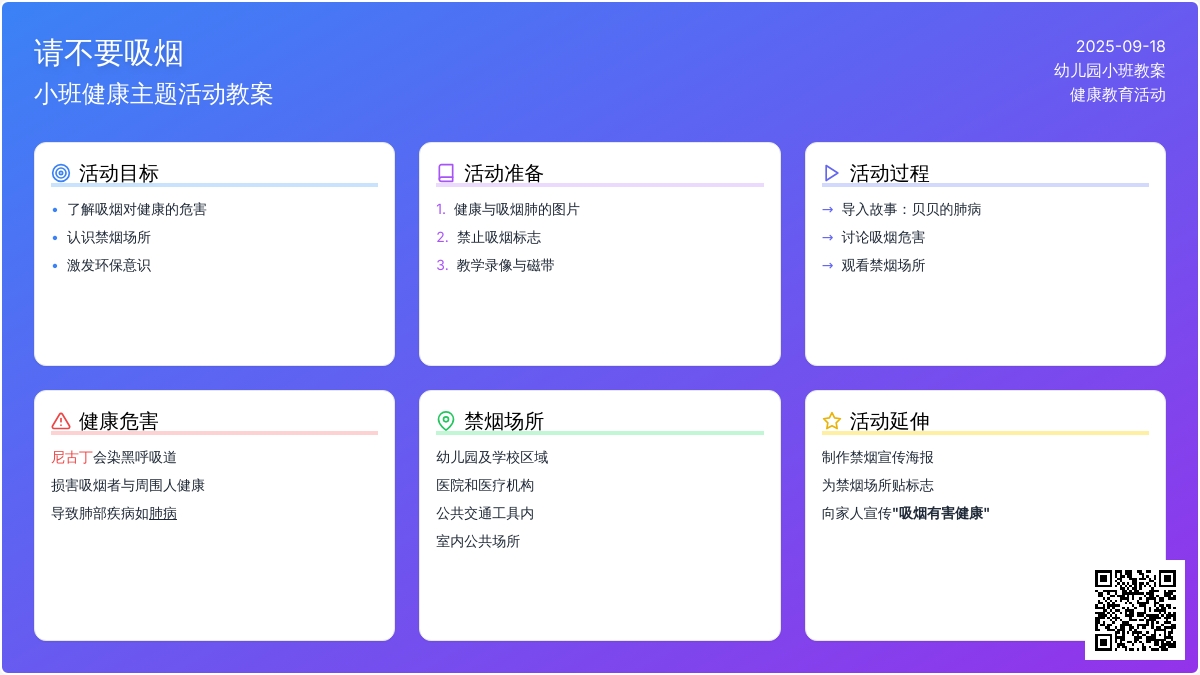 请不要吸烟
小班健康主题活动教案

2025-09-18
幼儿园小班教案
健康教育活动

活动目标
• 了解吸烟对健康的危害
• 认识禁烟场所
• 激发环保意识

活动准备
1. 健康与吸烟肺的图片
2. 禁止吸烟标志
3. 教学录像与磁带

活动过程
→ 导入故事：贝贝的肺病
→ 讨论吸烟危害
→ 观看禁烟场所

健康危害
尼古丁会染黑呼吸道
损害吸烟者与周围人健康
导致肺部疾病如肺病

禁烟场所
幼儿园及学校区域
医院和医疗机构
公共交通工具内
室内公共场所

活动延伸
制作禁烟宣传海报
为禁烟场所贴标志
向家人宣传"吸烟有害健康"